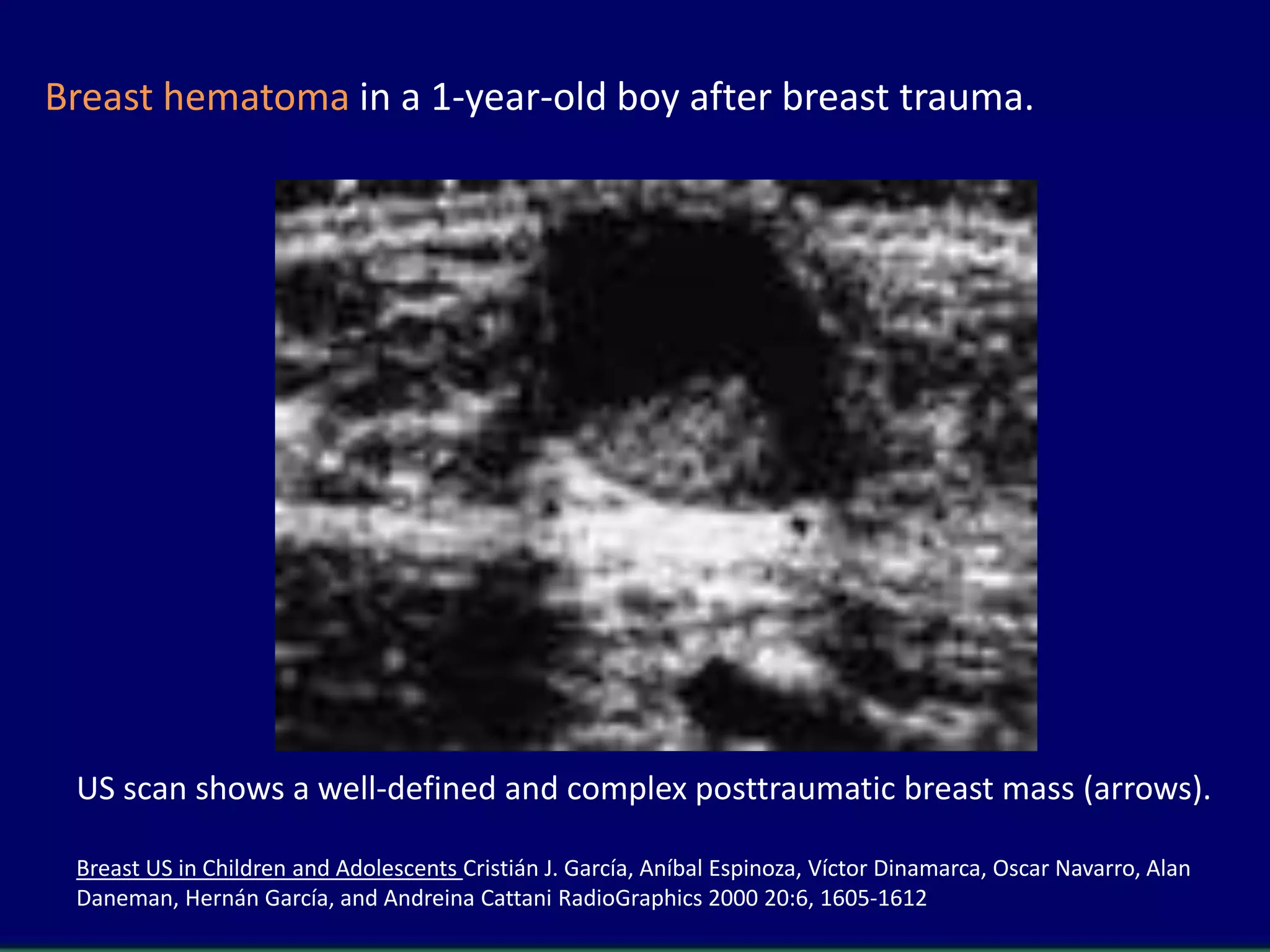 Breast hematoma in a 1-year-old boy after breast trauma.

US scan shows a well-defined and complex posttraumatic breast mass (arrows).

Breast US in Children and Adolescents Cristián J. García, Aníbal Espinoza, Víctor Dinamarca, Oscar Navarro, Alan Daneman, Hernán García, and Andreina Cattani RadioGraphics 2000 20:6, 1605-1612